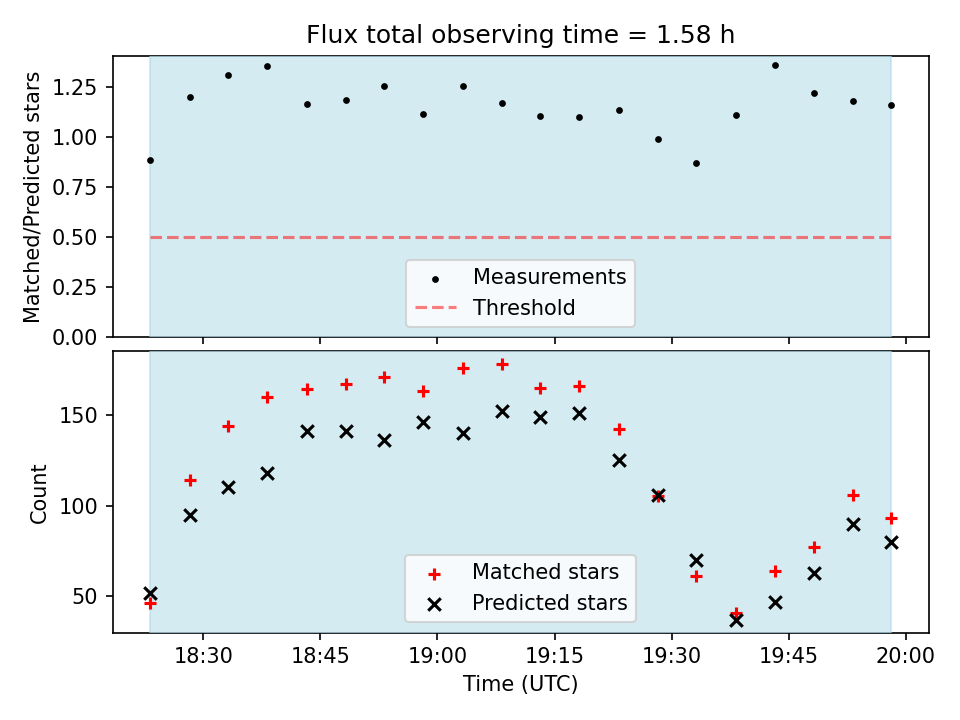 Flux total observing time = 1.58 h

Matched/Predicted stars

1.25
1.00
0.75
0.50
0.25
0.00

Measurements
Threshold

Count

150
100
50

Matched stars
Predicted stars

18:30
18:45
19:00
19:15
19:30
19:45
20:00

Time (UTC)